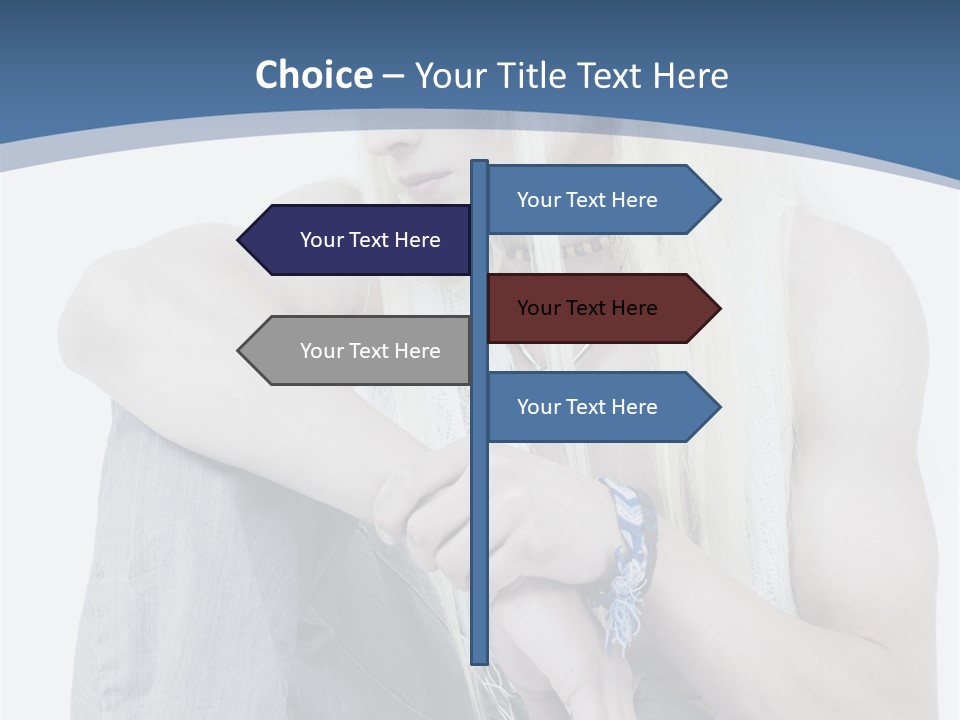 Choice – Your Title Text Here

Your Text Here

Your Text Here

Your Text Here

Your Text Here

Your Text Here